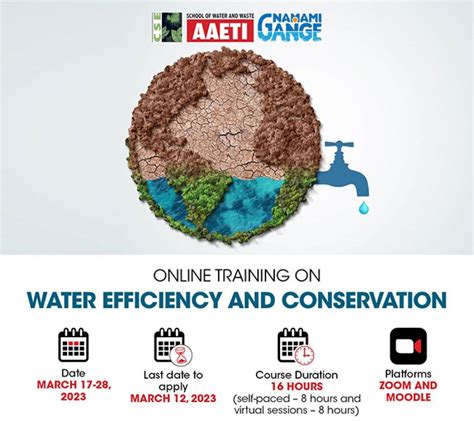 CSE
SCHOOL OF WATER AND WASTE
AAETI
NAMAMI GANGE

ONLINE TRAINING ON
WATER EFFICIENCY AND CONSERVATION

Date
MARCH 17-28, 2023

Last date to apply
MARCH 12, 2023

Course Duration
16 HOURS
(self-paced – 8 hours and virtual sessions – 8 hours)

Platforms
ZOOM AND MOODLE